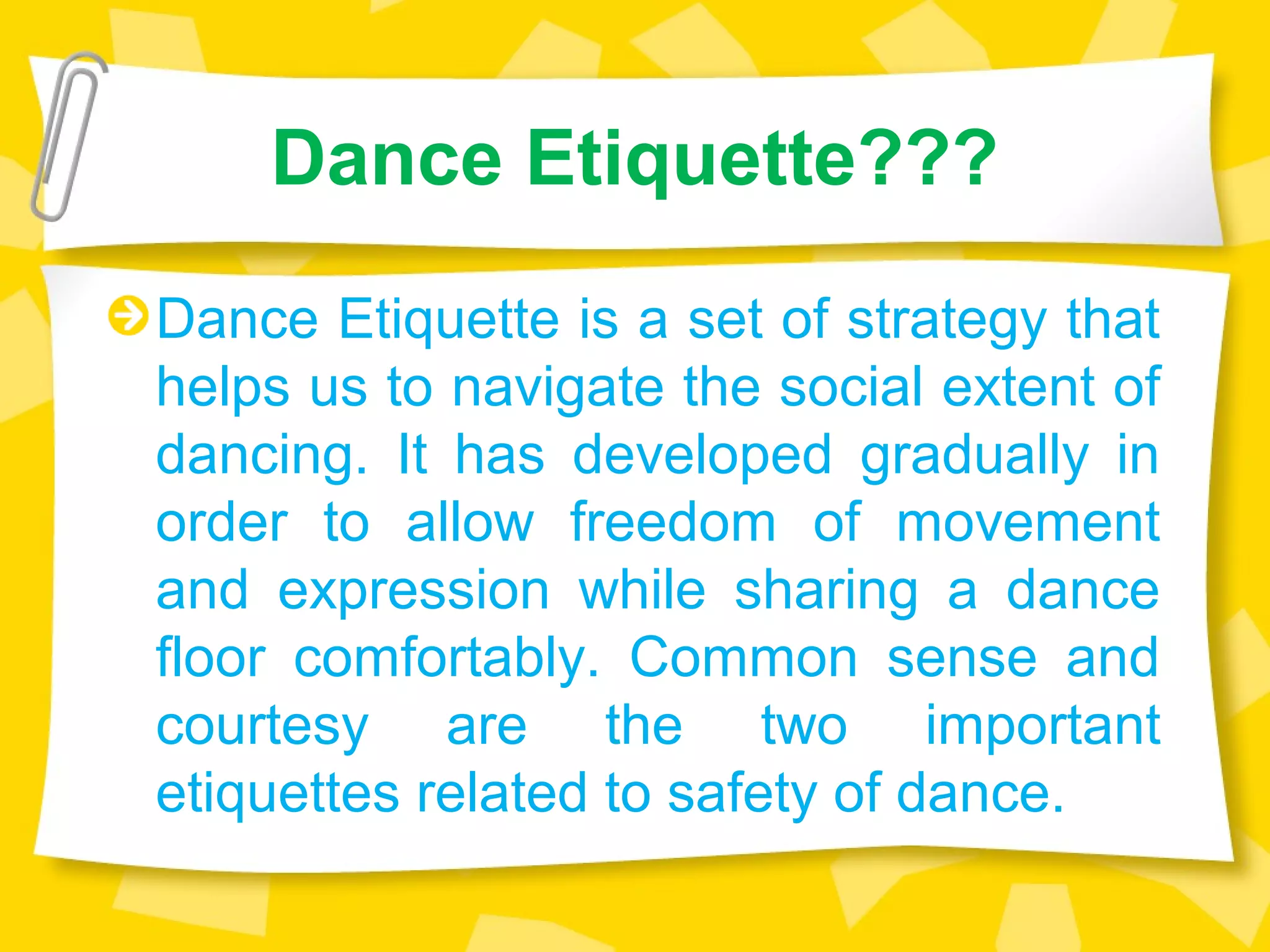 Dance Etiquette???

Dance Etiquette is a set of strategy that helps us to navigate the social extent of dancing. It has developed gradually in order to allow freedom of movement and expression while sharing a dance floor comfortably. Common sense and courtesy are the two important etiquettes related to safety of dance.